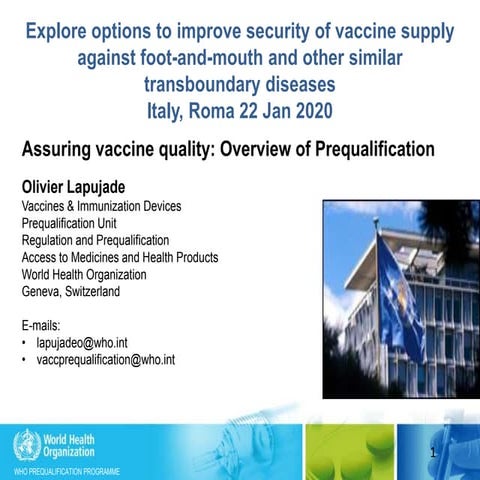 Explore options to improve security of vaccine supply against foot-and-mouth and other similar transboundary diseases
Italy, Roma 22 Jan 2020

Assuring vaccine quality: Overview of Prequalification

Olivier Lapujade
Vaccines & Immunization Devices
Prequalification Unit
Regulation and Prequalification
Access to Medicines and Health Products
World Health Organization
Geneva, Switzerland

E-mails:
• lapujadeo@who.int
• vaccprequalification@who.int

World Health Organization
WHO PREQUALIFICATION PROGRAMME

1